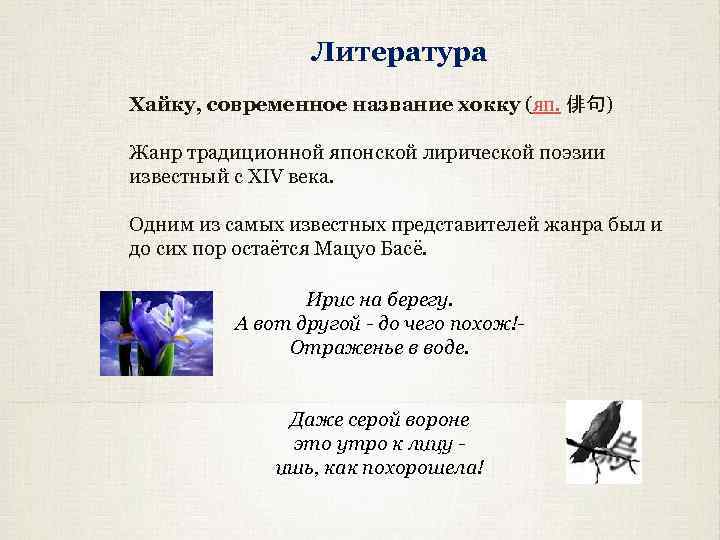 Литература

Хайку, современное название хокку (яп. 俳句)

Жанр традиционной японской лирической поэзии известный с XIV века.

Одним из самых известных представителей жанра был и до сих пор остаётся Мацуо Басё.

Ирис на берегу.
А вот другой - до чего похож!-
Отраженье в воде.

Даже серой вороне
это утро к лицу -
ишь, как похорошела!